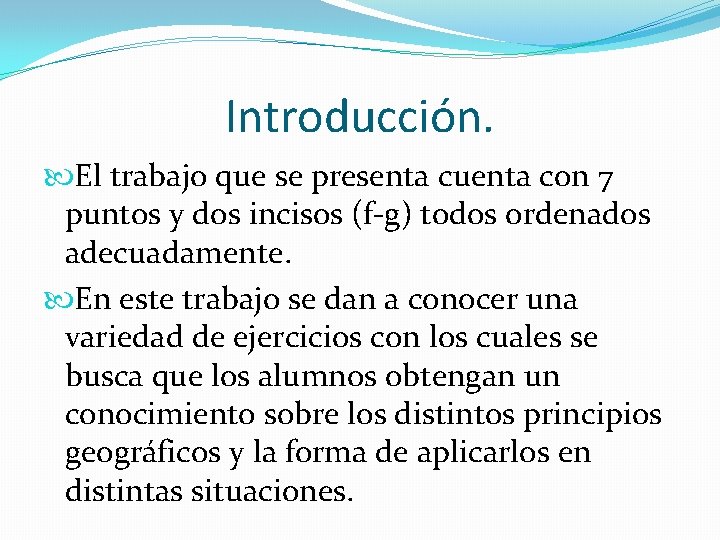 Introducción.

El trabajo que se presenta cuenta con 7 puntos y dos incisos (f-g) todos ordenados adecuadamente.

En este trabajo se dan a conocer una variedad de ejercicios con los cuales se busca que los alumnos obtengan un conocimiento sobre los distintos principios geográficos y la forma de aplicarlos en distintas situaciones.